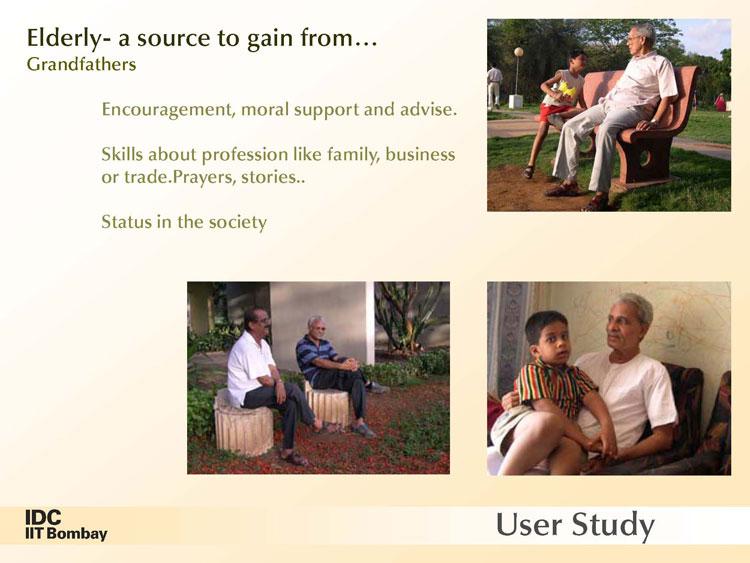 Elderly- a source to gain from…
Grandfathers

Encouragement, moral support and advise.

Skills about profession like family, business or trade.Prayers, stories..

Status in the society

IDC
IIT Bombay

User Study